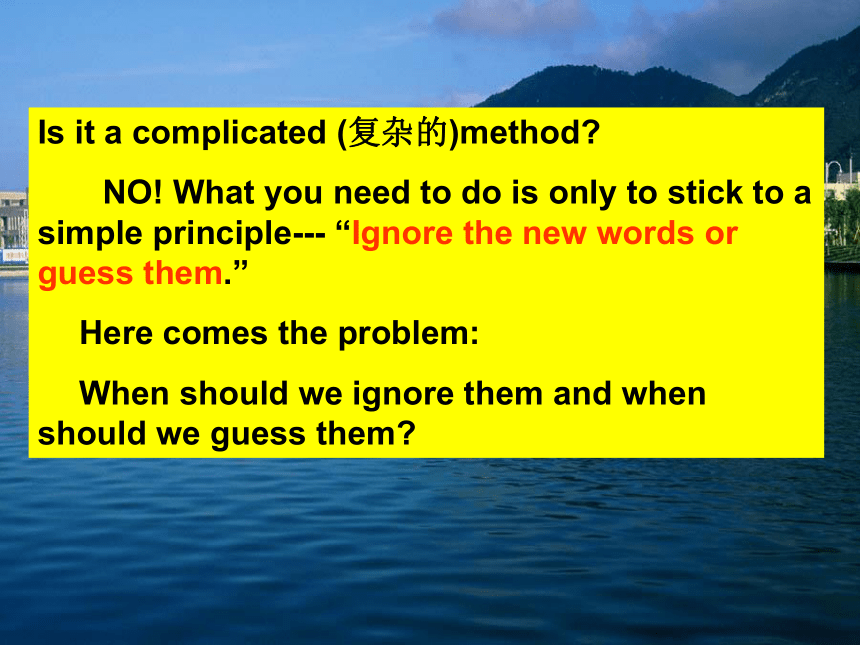 Is it a complicated (复杂的)method?

NO! What you need to do is only to stick to a simple principle--- “Ignore the new words or guess them.”

Here comes the problem:

When should we ignore them and when should we guess them?